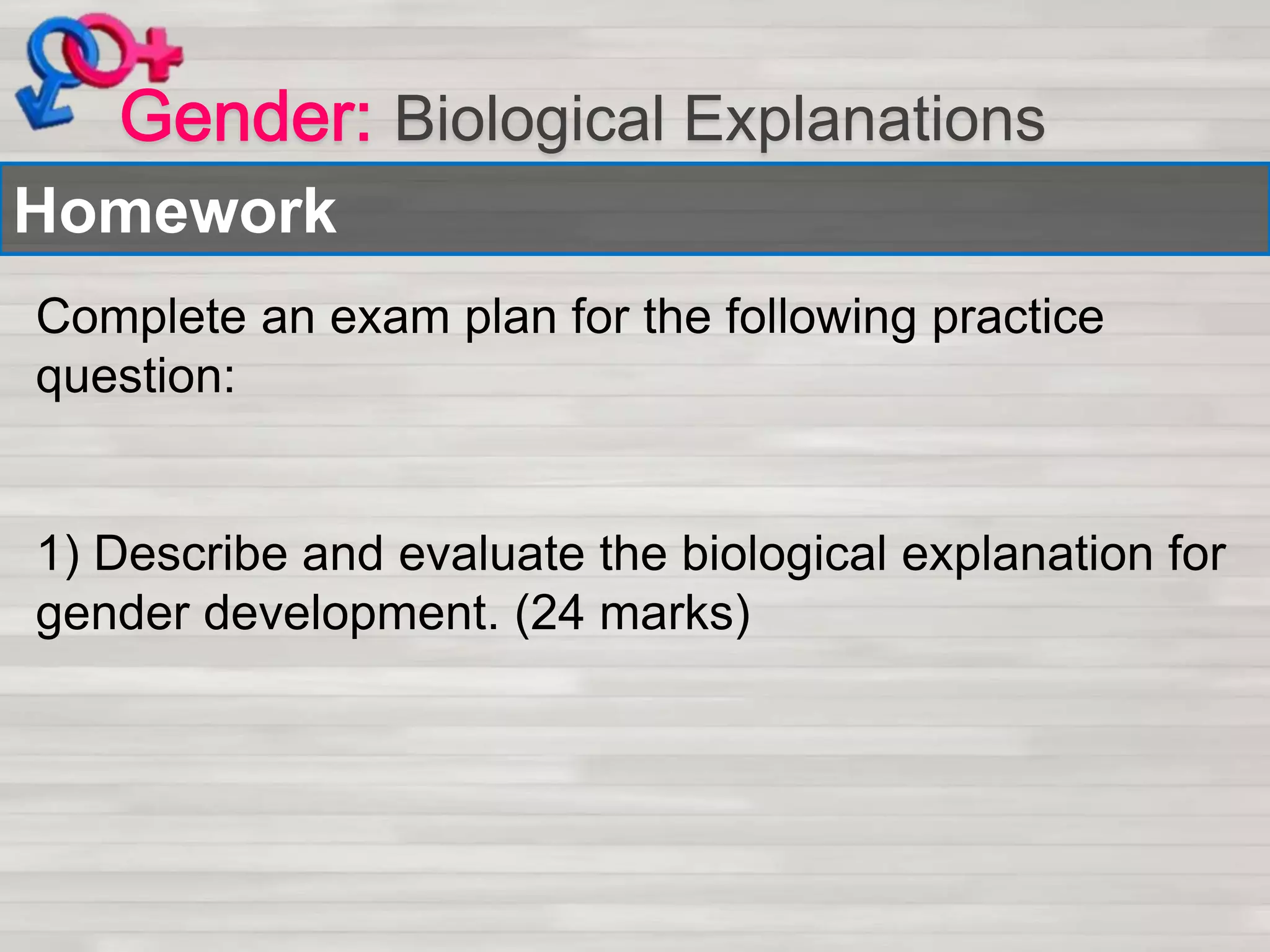 Gender: Biological Explanations

Homework

Complete an exam plan for the following practice question:

1) Describe and evaluate the biological explanation for gender development. (24 marks)